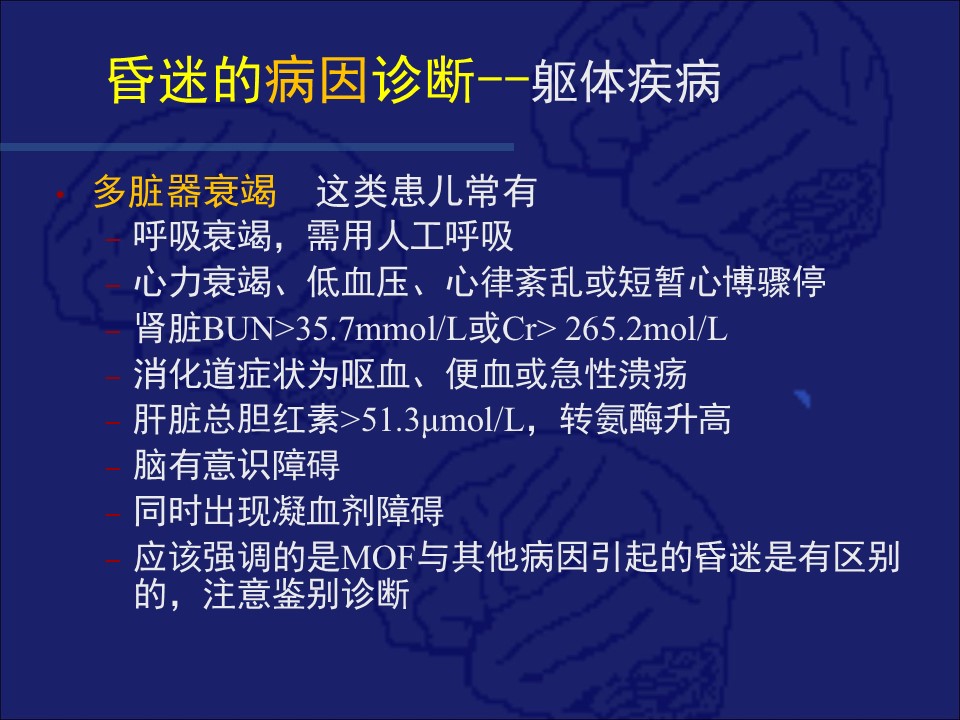 昏迷的病因诊断--躯体疾病

• 多脏器衰竭　这类患儿常有
– 呼吸衰竭，需用人工呼吸
– 心力衰竭、低血压、心律紊乱或短暂心博骤停
– 肾脏BUN>35.7mmol/L或Cr> 265.2mol/L
– 消化道症状为呕血、便血或急性溃疡
– 肝脏总胆红素>51.3μmol/L，转氨酶升高
– 脑有意识障碍
– 同时出现凝血剂障碍
– 应该强调的是MOF与其他病因引起的昏迷是有区别的，注意鉴别诊断